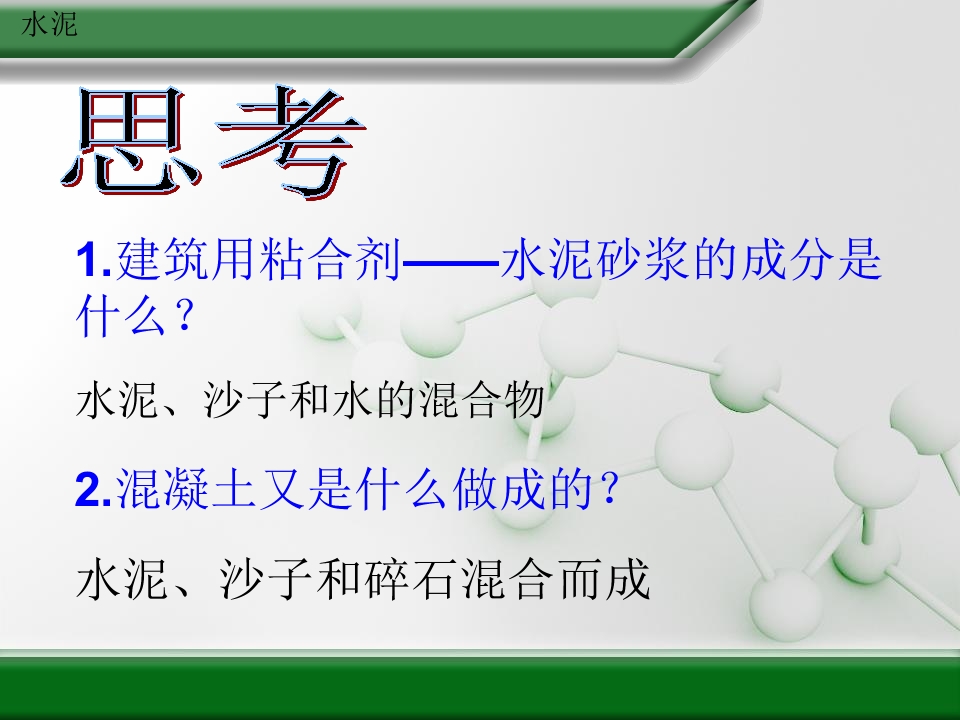 水泥

思考

1.建筑用粘合剂——水泥砂浆的成分是什么？

水泥、沙子和水的混合物

2.混凝土又是什么做成的？

水泥、沙子和碎石混合而成